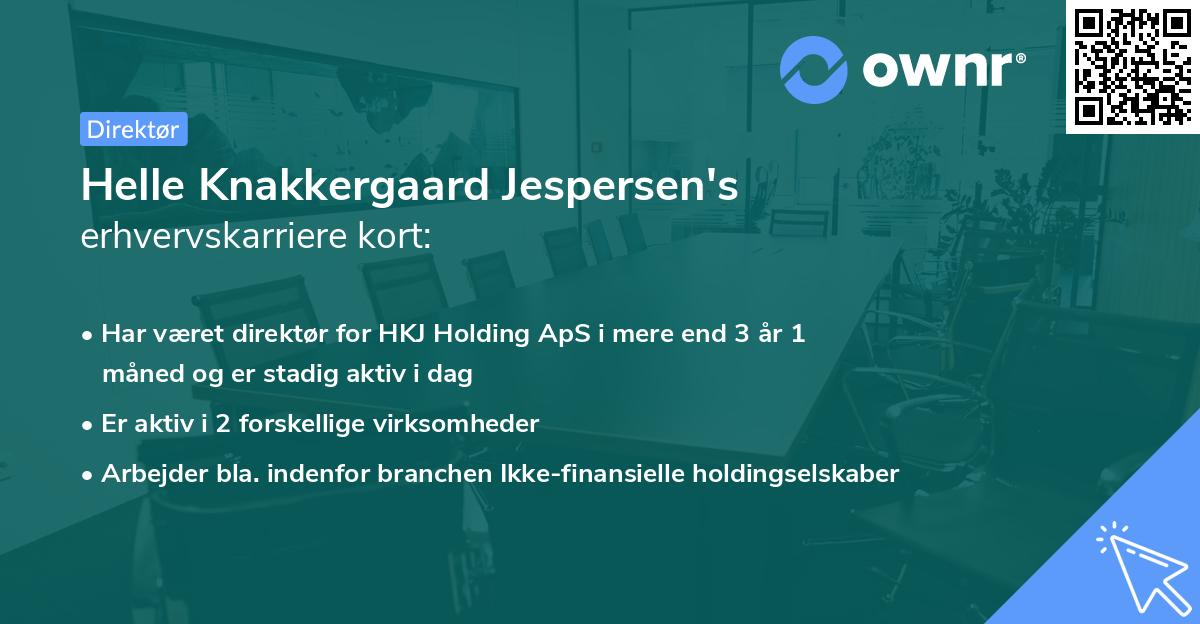 ownr®

Direktør

Helle Knakkergaard Jespersen's
erhvervskarriere kort:

• Har været direktør for HKJ Holding ApS i mere end 3 år 1 måned og er stadig aktiv i dag

• Er aktiv i 2 forskellige virksomheder

• Arbejder bla. indenfor branchen Ikke-finansielle holdingselskaber